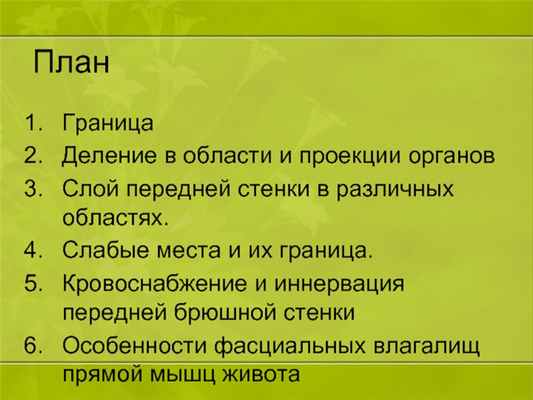 План

1. Граница
2. Деление в области и проекции органов
3. Слой передней стенки в различных областях.
4. Слабые места и их граница.
5. Кровоснабжение и иннервация передней брюшной стенки
6. Особенности фасциальных влагалищ прямой мышц живота